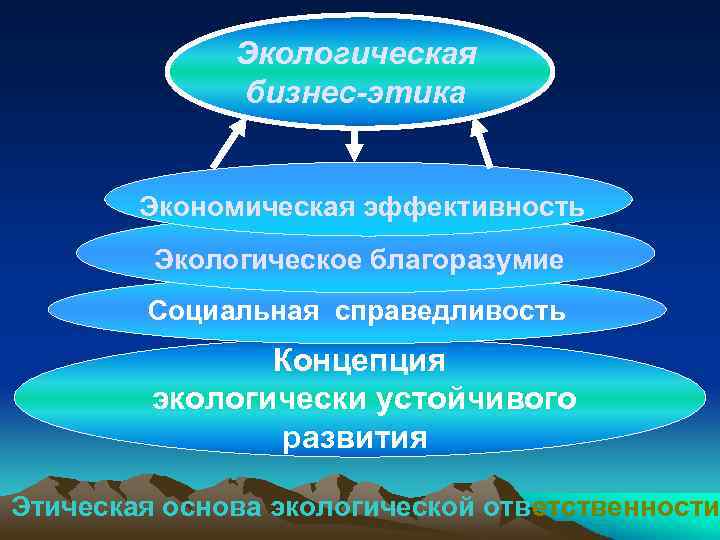 Экологическая бизнес-этика

Экономическая эффективность

Экологическое благоразумие

Социальная справедливость

Концепция экологически устойчивого развития

Этическая основа экологической ответственности